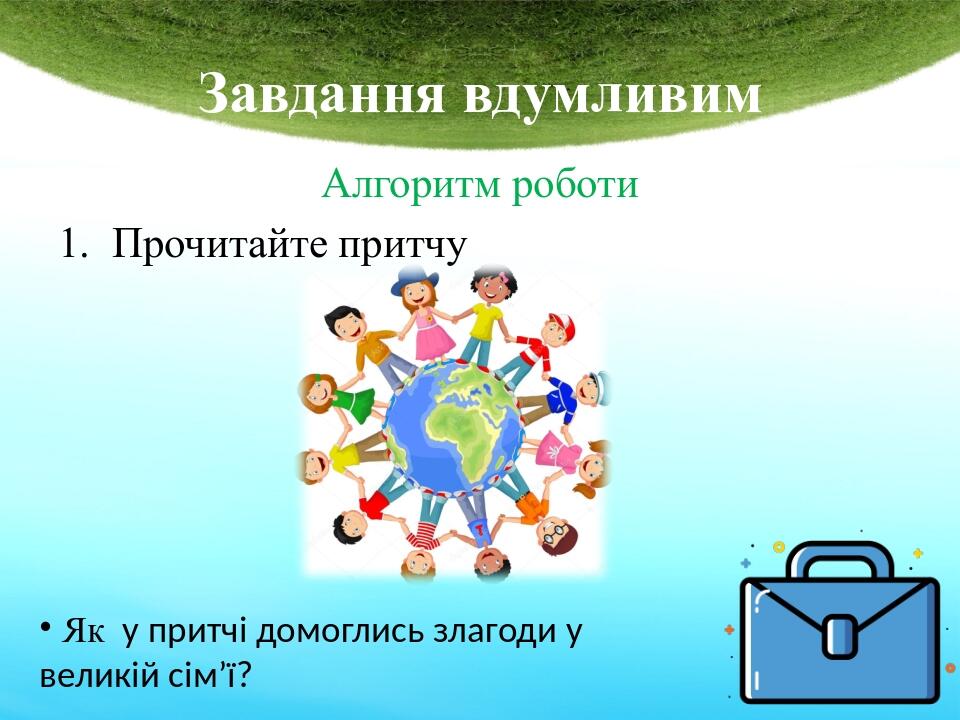 Завдання вдумливим

Алгоритм роботи

1. Прочитайте притчу

• Як у притчі домоглись злагоди у великій сім’ї?